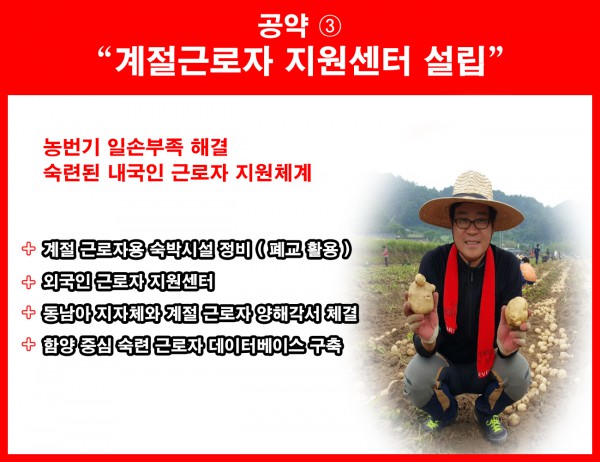 공약 ③
“계절근로자 지원센터 설립”

농번기 일손부족 해결
숙련된 내국인 근로자 지원체계

+ 계절 근로자용 숙박시설 정비 ( 폐교 활용 )
+ 외국인 근로자 지원센터
+ 동남아 지자체와 계절 근로자 양해각서 체결
+ 함양 중심 숙련 근로자 데이터베이스 구축